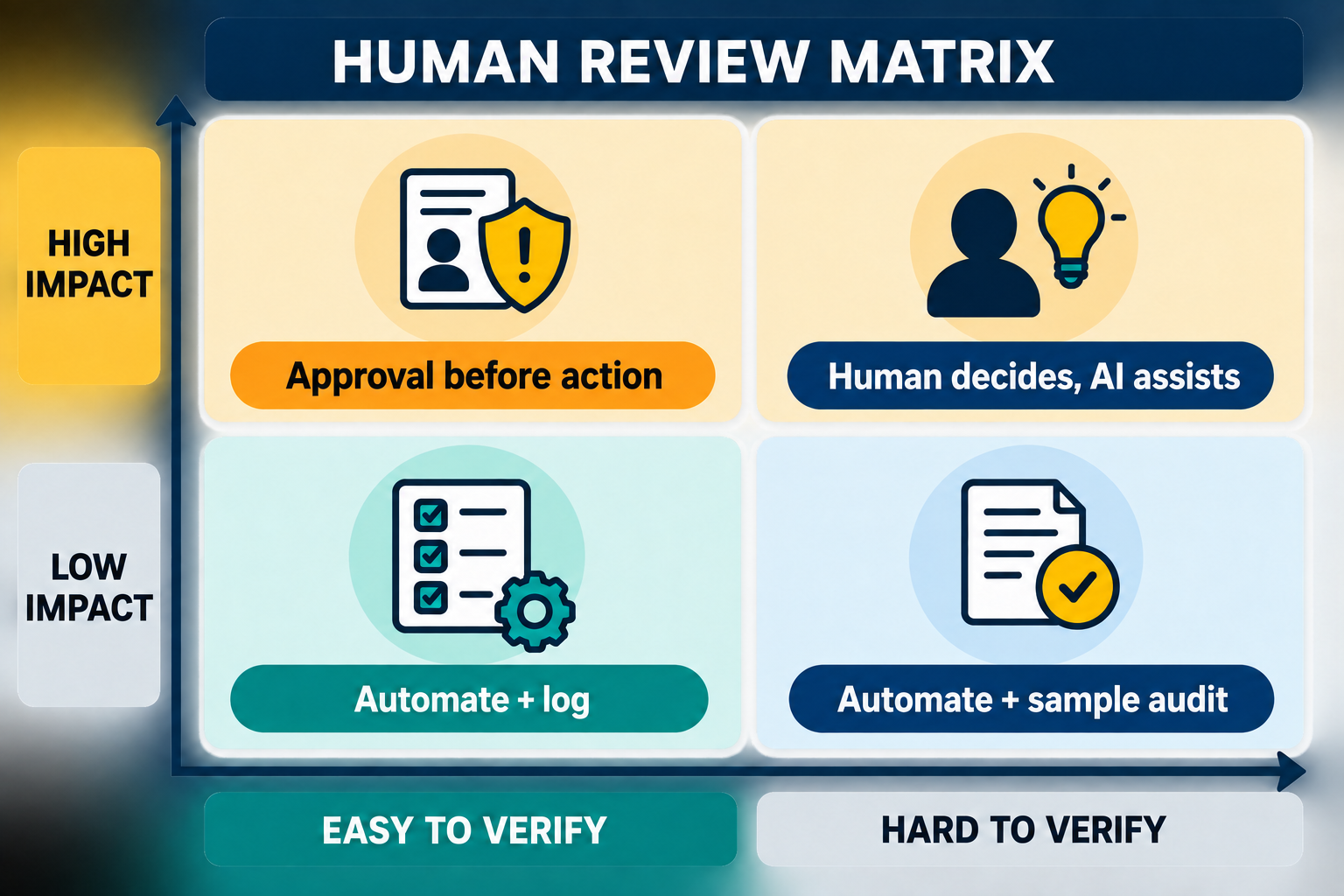 HUMAN REVIEW MATRIX

HIGH IMPACT

Approval before action

Human decides, AI assists

LOW IMPACT

Automate + log

Automate + sample audit

EASY TO VERIFY

HARD TO VERIFY